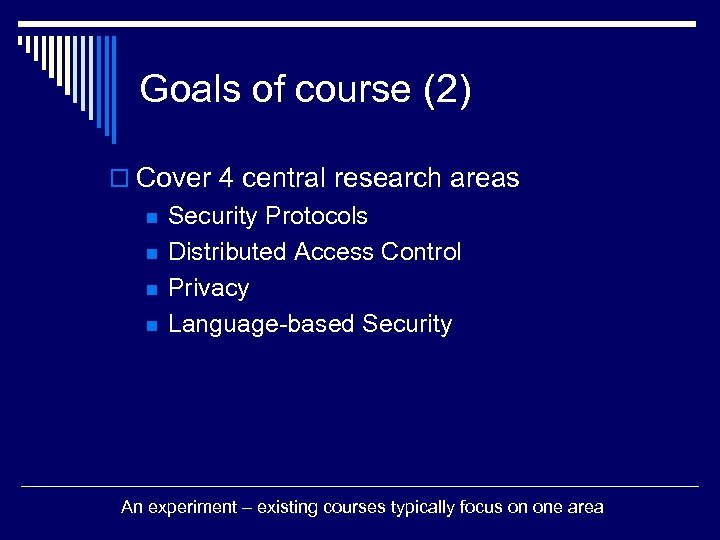 Goals of course (2)

Cover 4 central research areas

Security Protocols

Distributed Access Control

Privacy

Language-based Security

An experiment – existing courses typically focus on one area